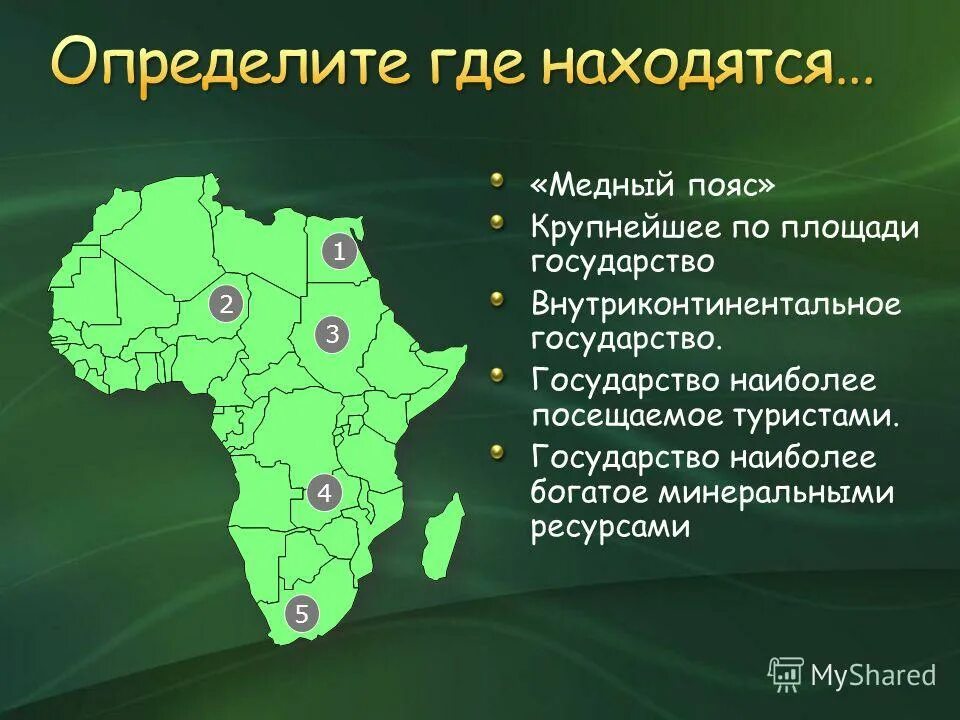 Определите где находятся…

1
2
3
4
5

«Медный пояс»

Крупнейшее по площади государство

Внутриконтинентальное государство.

Государство наиболее посещаемое туристами.

Государство наиболее богатое минеральными ресурсами

MyShared